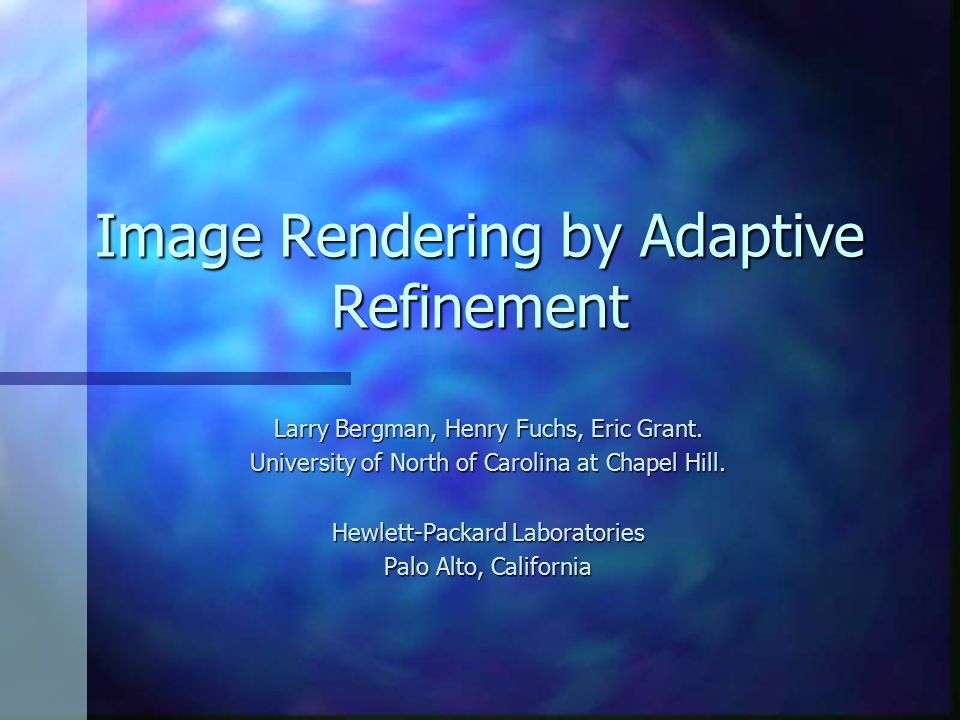 Image Rendering by Adaptive Refinement

Larry Bergman, Henry Fuchs, Eric Grant.
University of North of Carolina at Chapel Hill.

Hewlett-Packard Laboratories
Palo Alto, California